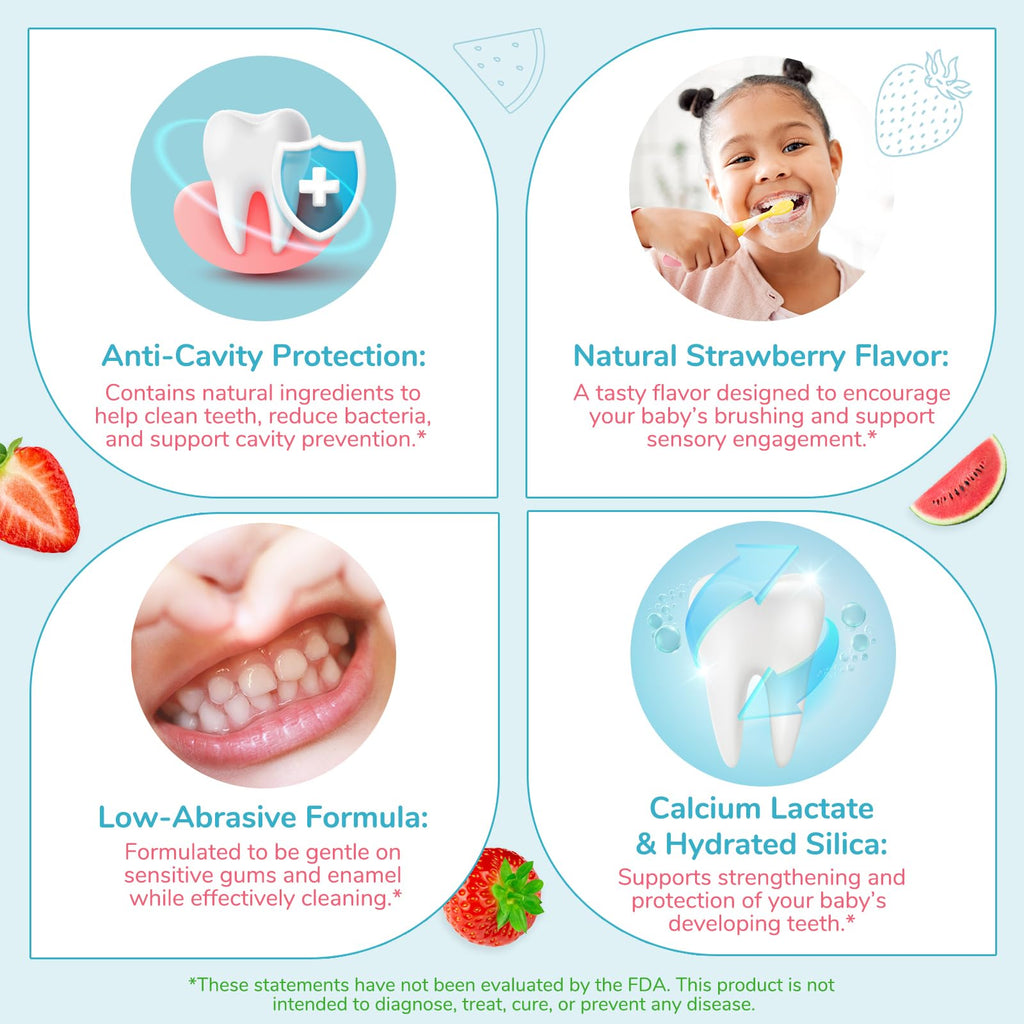 Anti-Cavity Protection:
Contains natural ingredients to help clean teeth, reduce bacteria, and support cavity prevention.*

Natural Strawberry Flavor:
A tasty flavor designed to encourage your baby's brushing and support sensory engagement.*

Low-Abrasive Formula:
Formulated to be gentle on sensitive gums and enamel while effectively cleaning.*

Calcium Lactate & Hydrated Silica:
Supports strengthening and protection of your baby's developing teeth.*

*These statements have not been evaluated by the FDA. This product is not intended to diagnose, treat, cure, or prevent any disease.